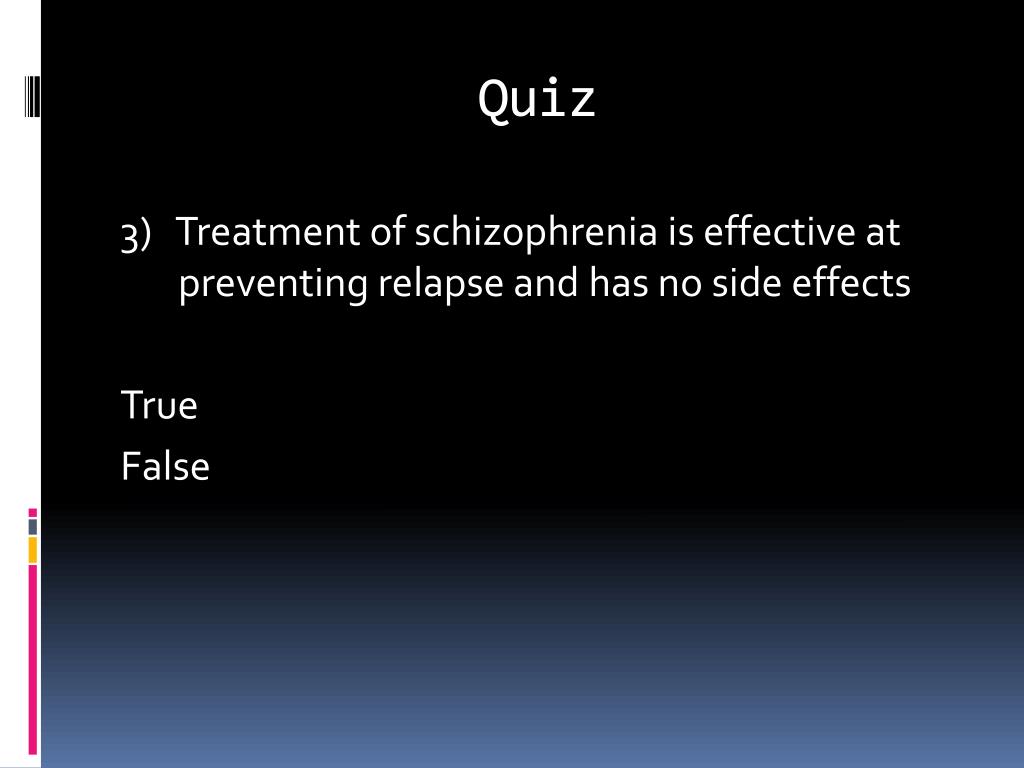 Quiz

3) Treatment of schizophrenia is effective at preventing relapse and has no side effects

True
False